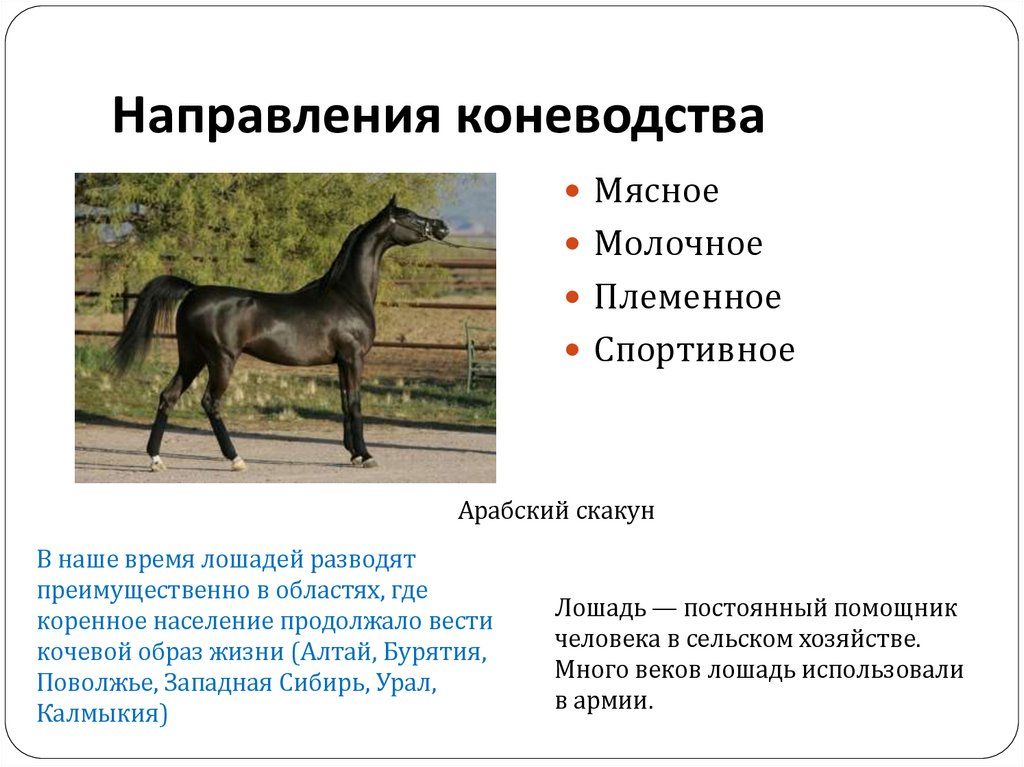 Направления коневодства

Мясное
Молочное
Племенное
Спортивное

Арабский скакун

В наше время лошадей разводят преимущественно в областях, где коренное население продолжало вести кочевой образ жизни (Алтай, Бурятия, Поволжье, Западная Сибирь, Урал, Калмыкия)

Лошадь — постоянный помощник человека в сельском хозяйстве. Много веков лошадь использовали в армии.